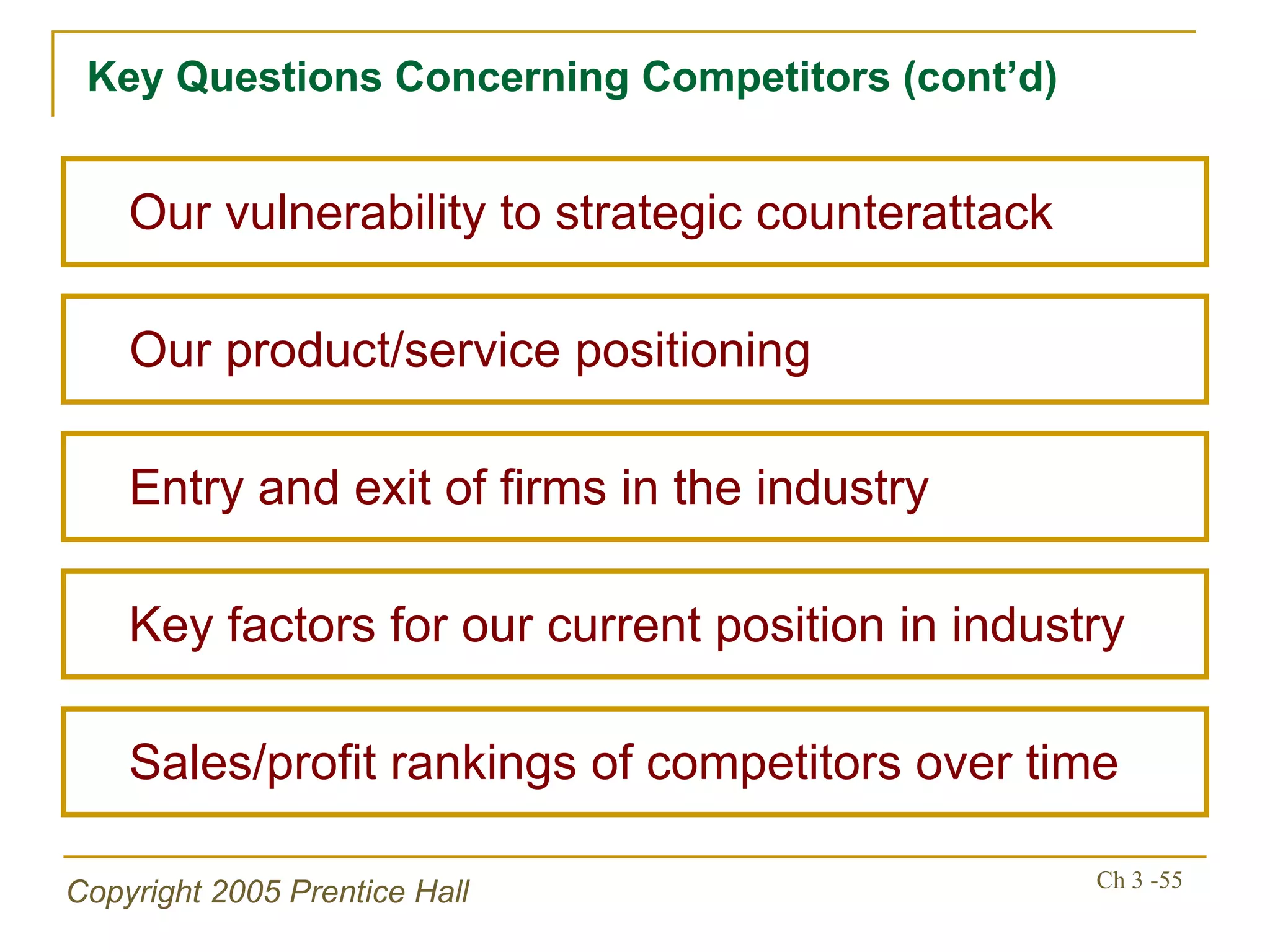 Key Questions Concerning Competitors (cont’d)

Our vulnerability to strategic counterattack

Our product/service positioning

Entry and exit of firms in the industry

Key factors for our current position in industry

Sales/profit rankings of competitors over time

Copyright 2005 Prentice Hall

Ch 3 -55